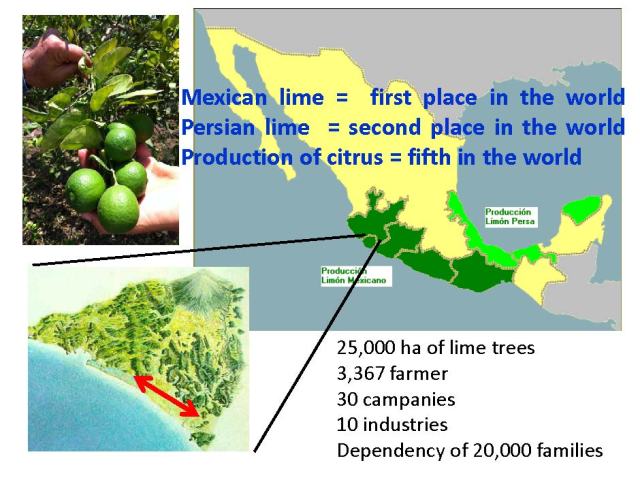 Mexican lime = first place in the world
Persian lime = second place in the world
Production of citrus = fifth in the world

Producción Limón Persa

Producción Limón Mexicano

25,000 ha of lime trees
3,367 farmer
30 campanies
10 industries
Dependency of 20,000 families